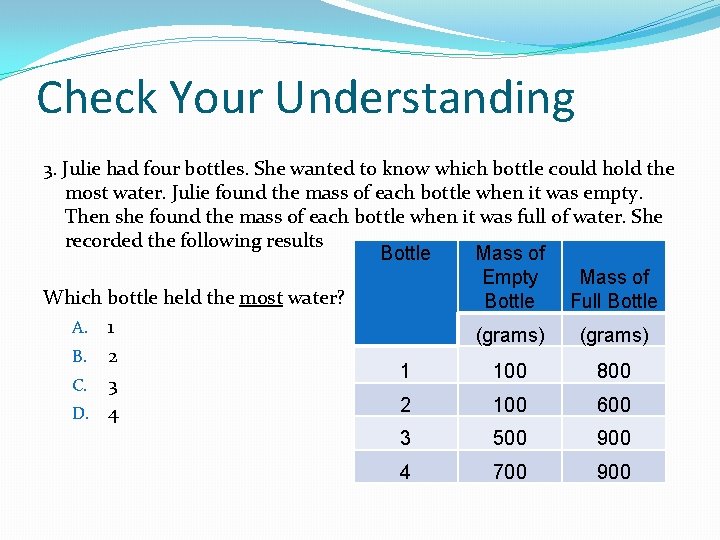 Check Your Understanding

3. Julie had four bottles. She wanted to know which bottle could hold the most water. Julie found the mass of each bottle when it was empty. Then she found the mass of each bottle when it was full of water. She recorded the following results

Which bottle held the most water?

A. 1
B. 2
C. 3
D. 4

| Bottle | Mass of Empty Bottle (grams) | Mass of Full Bottle (grams) |
|---|---|---|
| 1 | 100 | 800 |
| 2 | 100 | 600 |
| 3 | 500 | 900 |
| 4 | 700 | 900 |